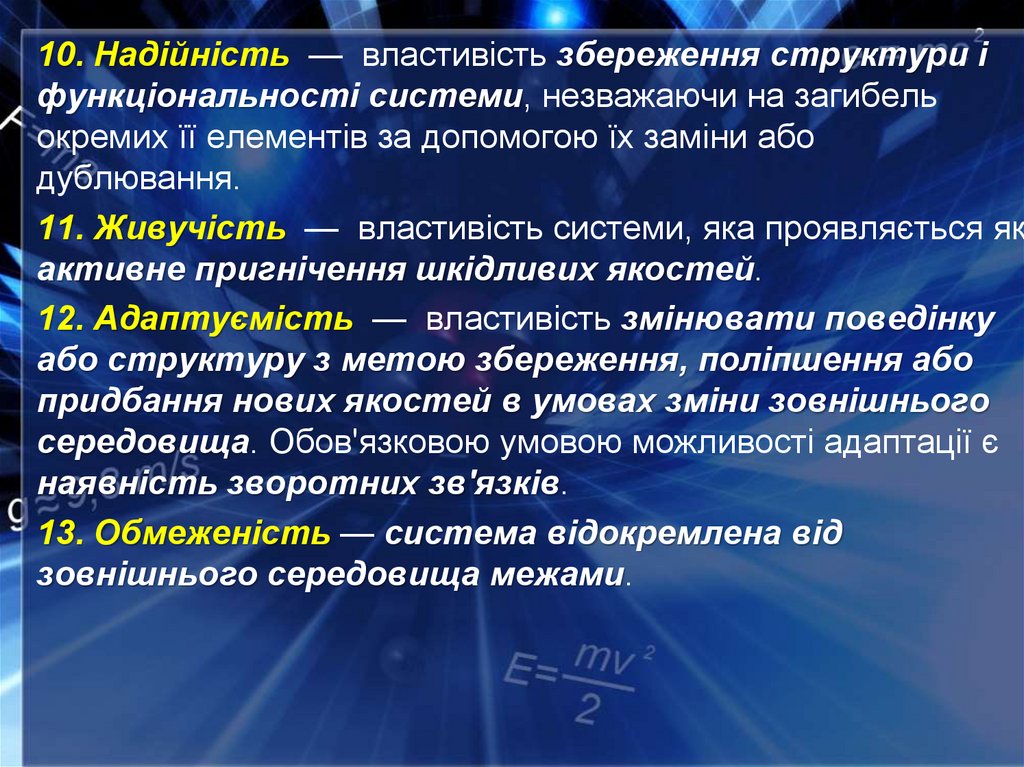 10. Надійність — властивість збереження структури і функціональності системи, незважаючи на загибель окремих її елементів за допомогою їх заміни або дублювання.

11. Живучість — властивість системи, яка проявляється як активне пригнічення шкідливих якостей.

12. Адаптуємість — властивість змінювати поведінку або структуру з метою збереження, поліпшення або придбання нових якостей в умовах зміни зовнішнього середовища. Обов'язковою умовою можливості адаптації є наявність зворотних зв'язків.

13. Обмеженість — система відокремлена від зовнішнього середовища межами.

$E=\frac{mv^2}{2}$